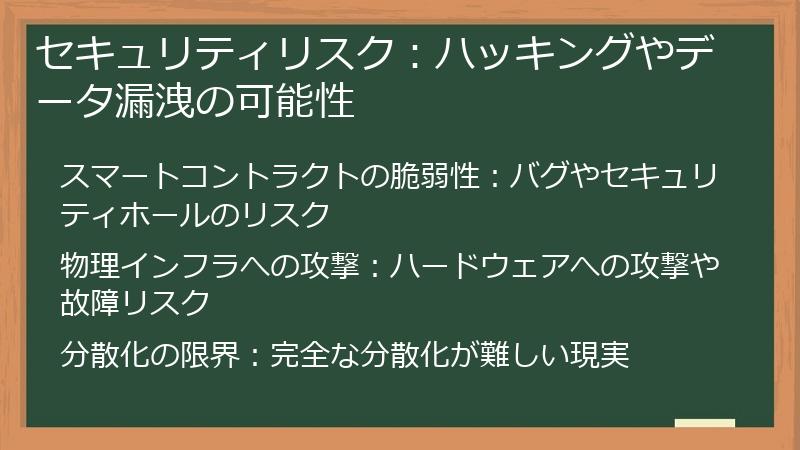 セキュリティリスク：ハッキングやデータ漏洩の可能性

スマートコントラクトの脆弱性：バグやセキュリティホールのリスク

物理インフラへの攻撃：ハードウェアへの攻撃や故障リスク

分散化の限界：完全な分散化が難しい現実